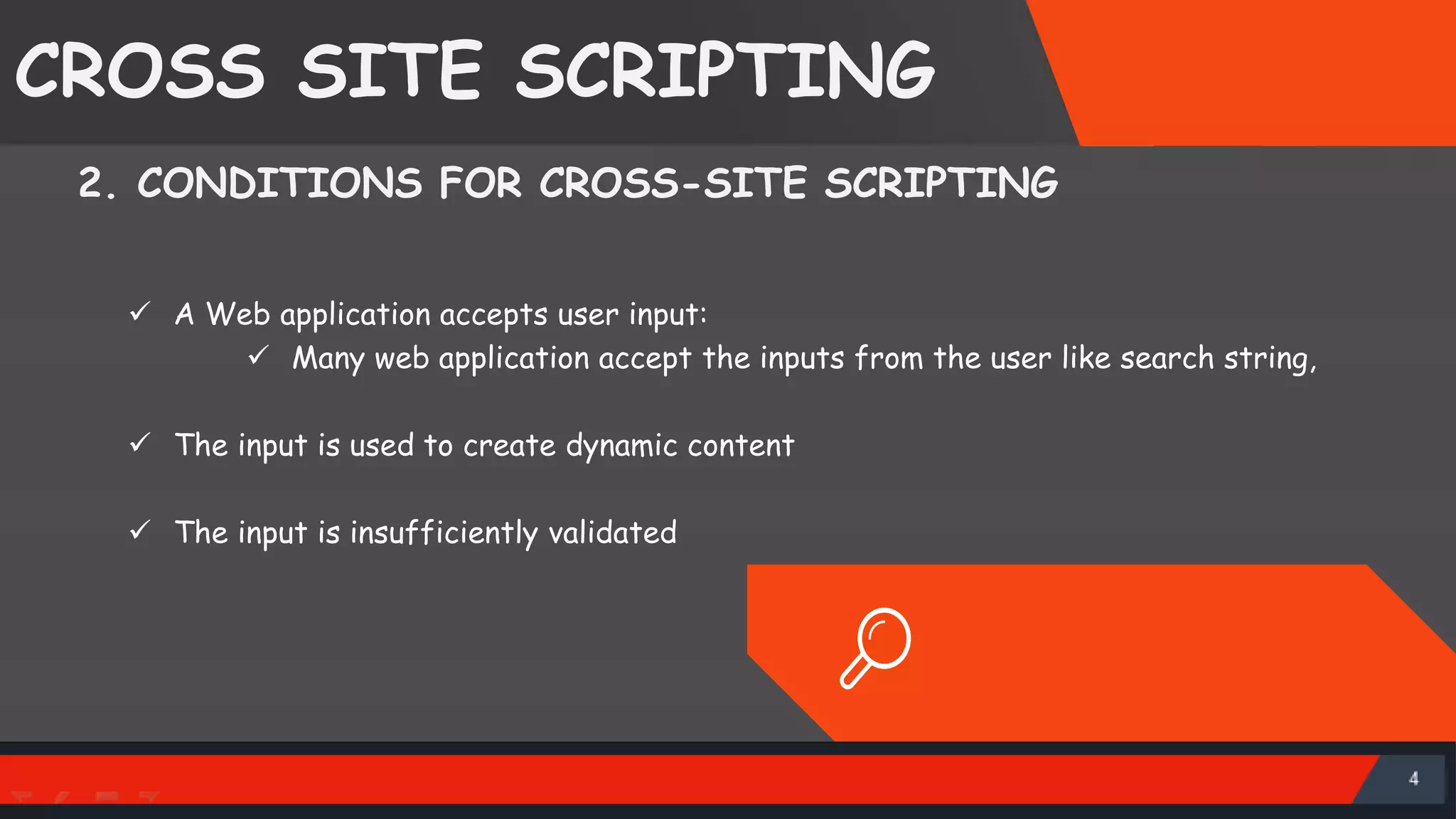 CROSS SITE SCRIPTING

2. CONDITIONS FOR CROSS-SITE SCRIPTING

✓ A Web application accepts user input:
✓ Many web application accept the inputs from the user like search string,

✓ The input is used to create dynamic content

✓ The input is insufficiently validated

4